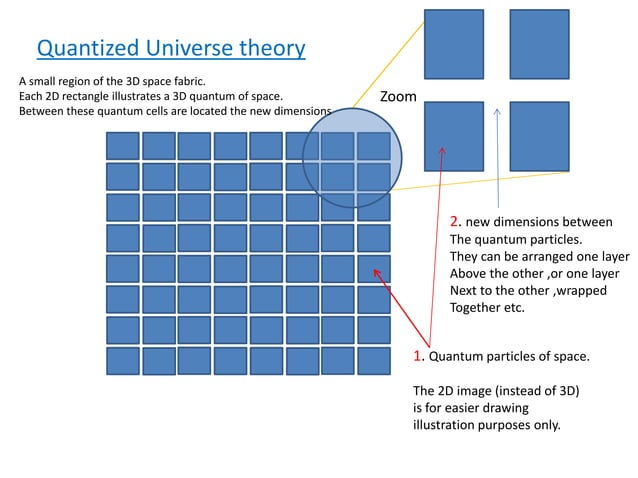 Quantized Universe theory

A small region of the 3D space fabric.
Each 2D rectangle illustrates a 3D quantum of space.
Between these quantum cells are located the new dimensions

Zoom

2. new dimensions between The quantum particles. They can be arranged one layer Above the other ,or one layer Next to the other ,wrapped Together etc.

1. Quantum particles of space.

The 2D image (instead of 3D) is for easier drawing illustration purposes only.